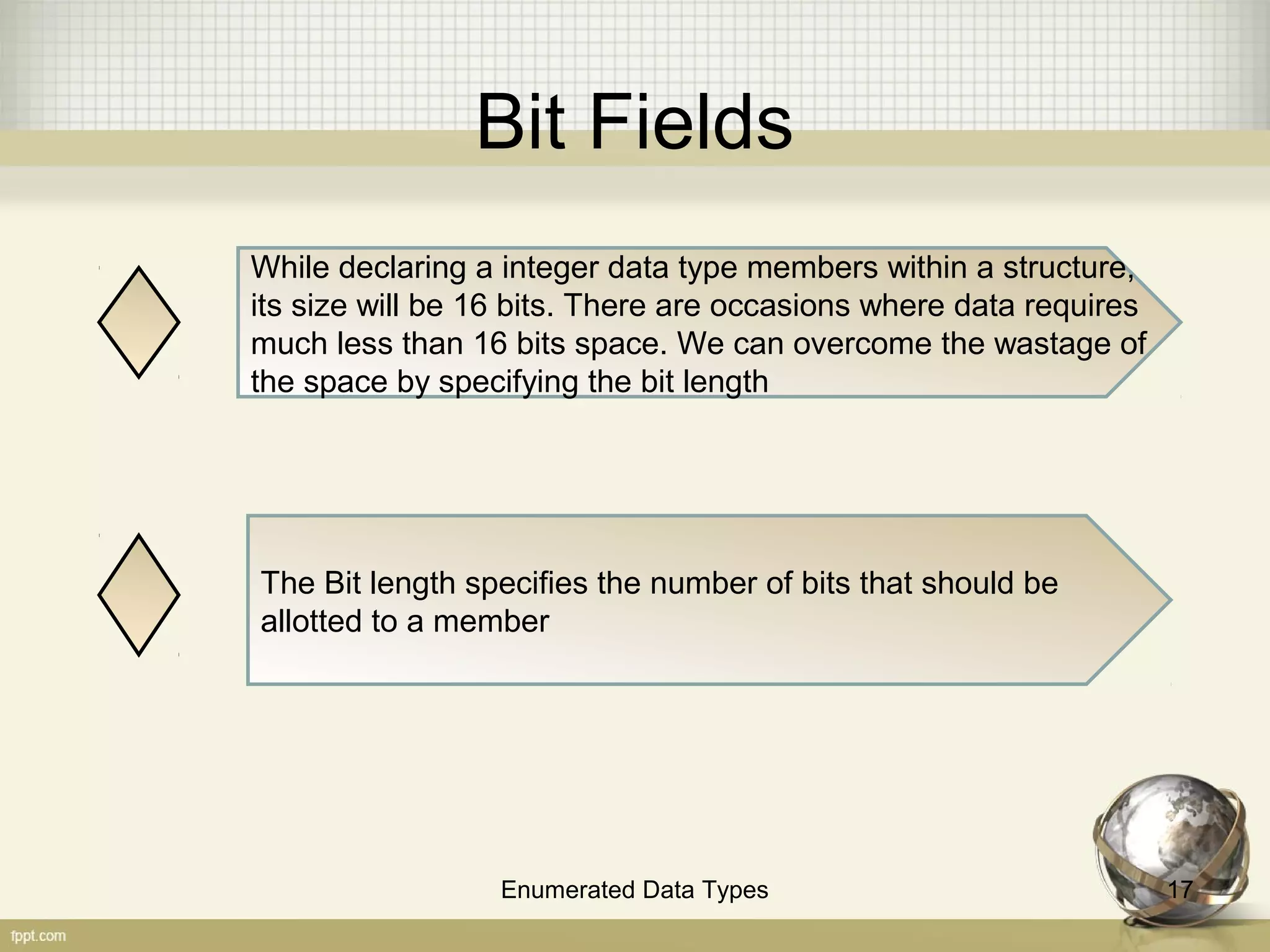 Bit Fields

While declaring a integer data type members within a structure, its size will be 16 bits. There are occasions where data requires much less than 16 bits space. We can overcome the wastage of the space by specifying the bit length

The Bit length specifies the number of bits that should be allotted to a member

Enumerated Data Types

17

fppt.com